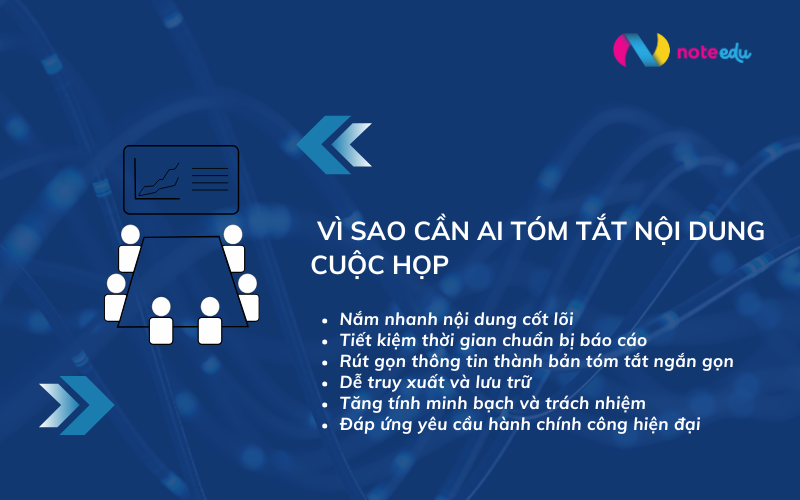 noteedu

VÌ SAO CẦN AI TÓM TẮT NỘI DUNG CUỘC HỌP

- Nắm nhanh nội dung cốt lõi
- Tiết kiệm thời gian chuẩn bị báo cáo
- Rút gọn thông tin thành bản tóm tắt ngắn gọn
- Dễ truy xuất và lưu trữ
- Tăng tính minh bạch và trách nhiệm
- Đáp ứng yêu cầu hành chính công hiện đại